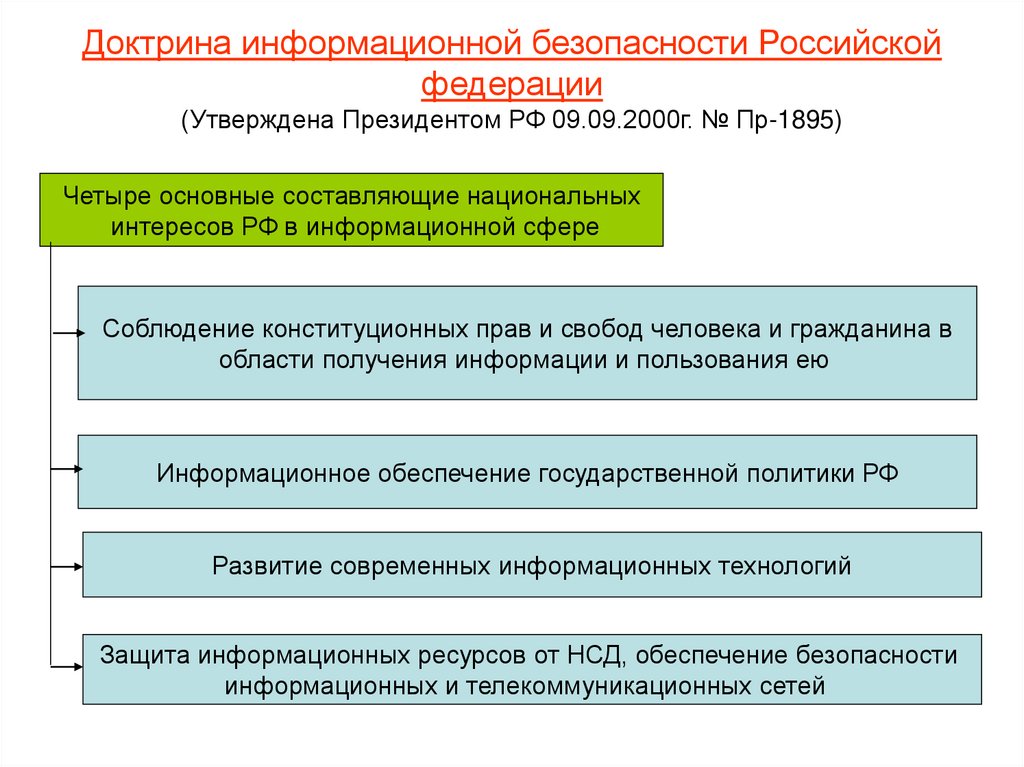 Доктрина информационной безопасности Российской федерации
(Утверждена Президентом РФ 09.09.2000г. № Пр-1895)

Четыре основные составляющие национальных интересов РФ в информационной сфере

Соблюдение конституционных прав и свобод человека и гражданина в области получения информации и пользования ею

Информационное обеспечение государственной политики РФ

Развитие современных информационных технологий

Защита информационных ресурсов от НСД, обеспечение безопасности информационных и телекоммуникационных сетей